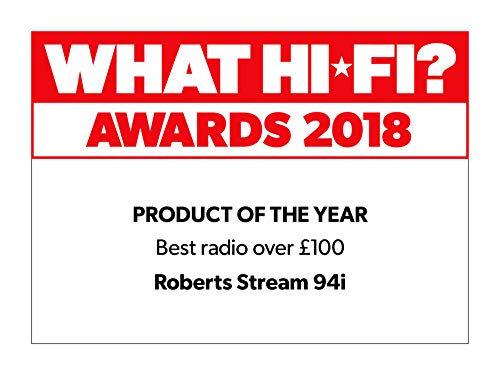 WHAT HI★FI?
AWARDS 2018

PRODUCT OF THE YEAR
Best radio over £100
Roberts Stream 94i